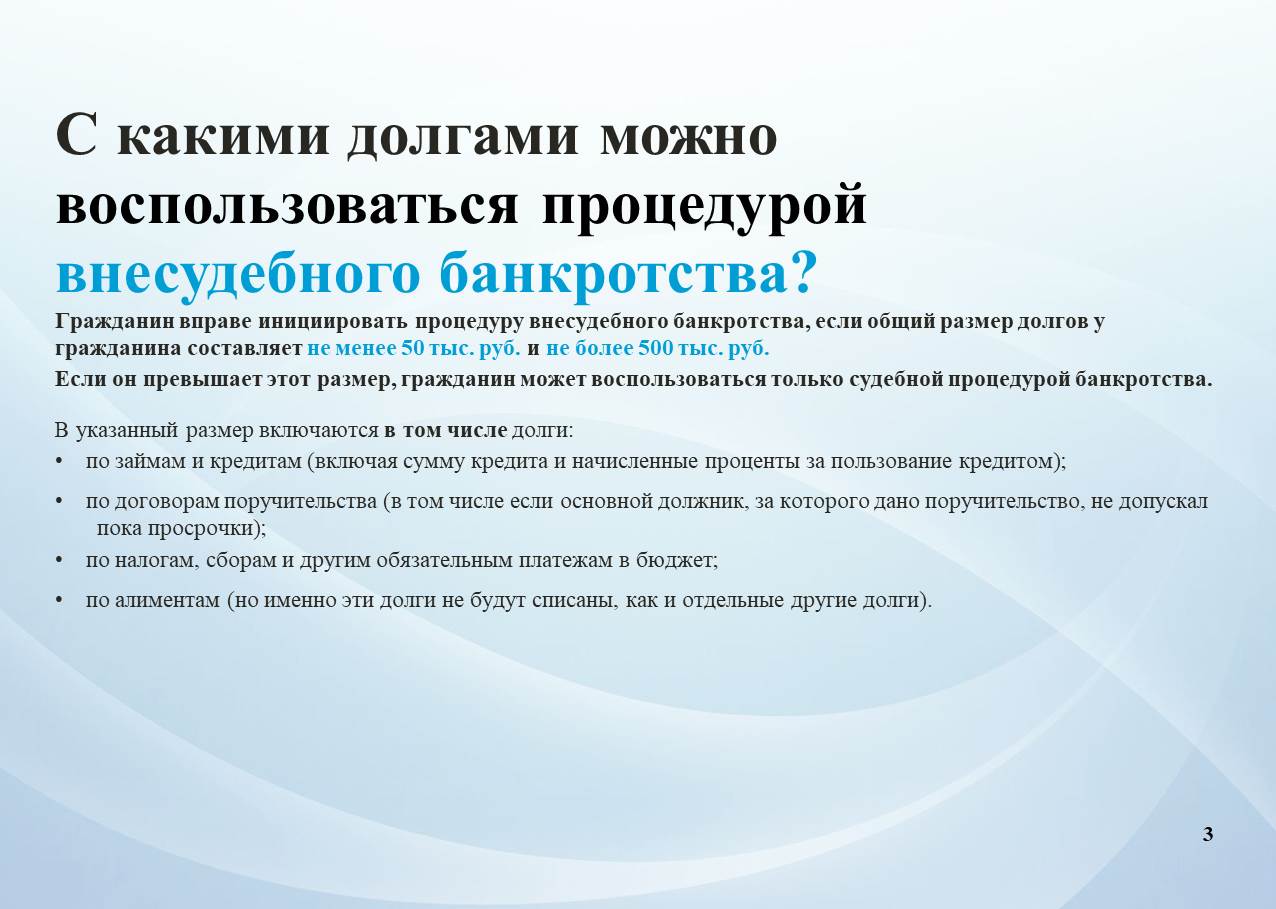 С какими долгами можно воспользоваться процедурой внесудебного банкротства?

Гражданин вправе инициировать процедуру внесудебного банкротства, если общий размер долгов у гражданина составляет не менее 50 тыс. руб. и не более 500 тыс. руб.
Если он превышает этот размер, гражданин может воспользоваться только судебной процедурой банкротства.

В указанный размер включаются в том числе долги:
• по займам и кредитам (включая сумму кредита и начисленные проценты за пользование кредитом);
• по договорам поручительства (в том числе если основной должник, за которого дано поручительство, не допускал пока просрочки);
• по налогам, сборам и другим обязательным платежам в бюджет;
• по алиментам (но именно эти долги не будут списаны, как и отдельные другие долги).

3